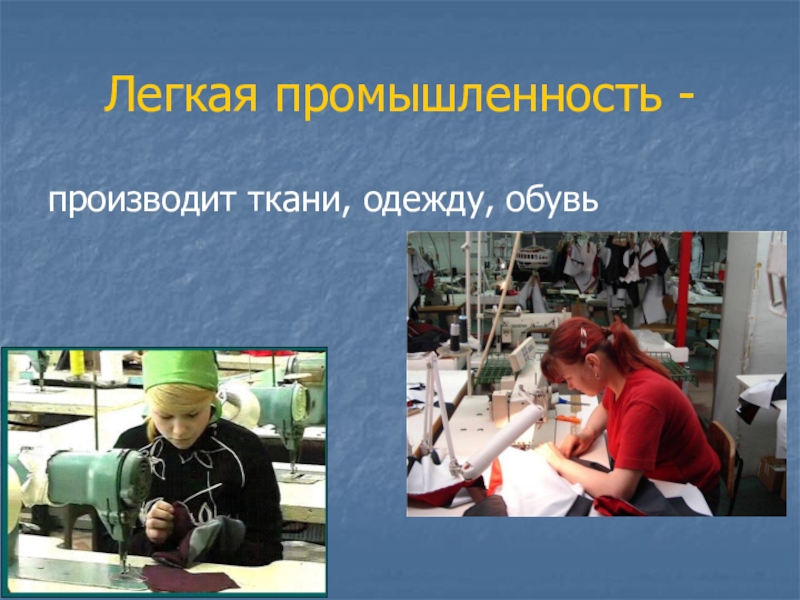 Легкая промышленность -

производит ткани, одежду, обувь